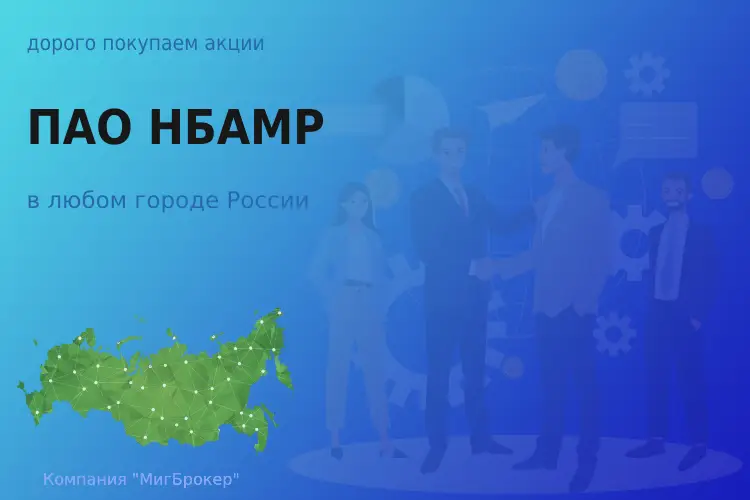 дорого покупаем акции

ПАО НБАМР

в любом городе России

Компания "МигБрокер"